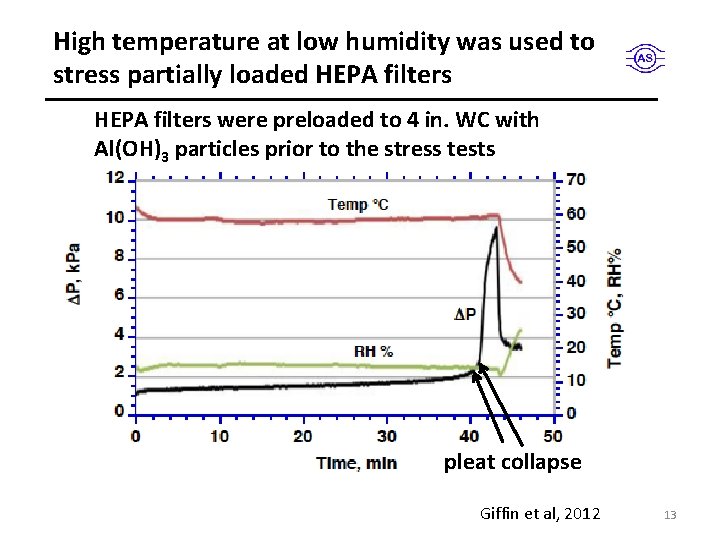 High temperature at low humidity was used to stress partially loaded HEPA filters

AS

HEPA filters were preloaded to 4 in. WC with $Al(OH)_3$ particles prior to the stress tests

12
10
8
6
4
2
0

$\Delta P$, kPa

70
60
50
40
30
20
10
0

Temp °C, RH%

Temp °C

$\Delta P$

RH %

0
10
20
30
40
50

Time, min

pleat collapse

Giffin et al, 2012

13